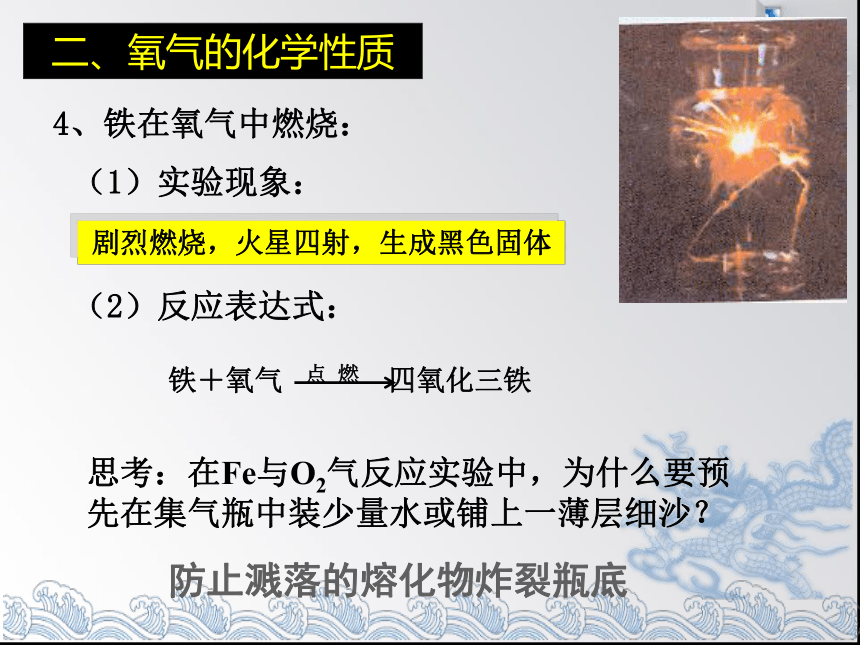 二、氧气的化学性质

4、铁在氧气中燃烧：

（1）实验现象：

剧烈燃烧，火星四射，生成黑色固体

（2）反应表达式：

铁＋氧气 $\xrightarrow{点燃}$ 四氧化三铁

思考：在Fe与$O_2$气反应实验中，为什么要预先在集气瓶中装少量水或铺上一薄层细沙？

防止溅落的熔化物炸裂瓶底